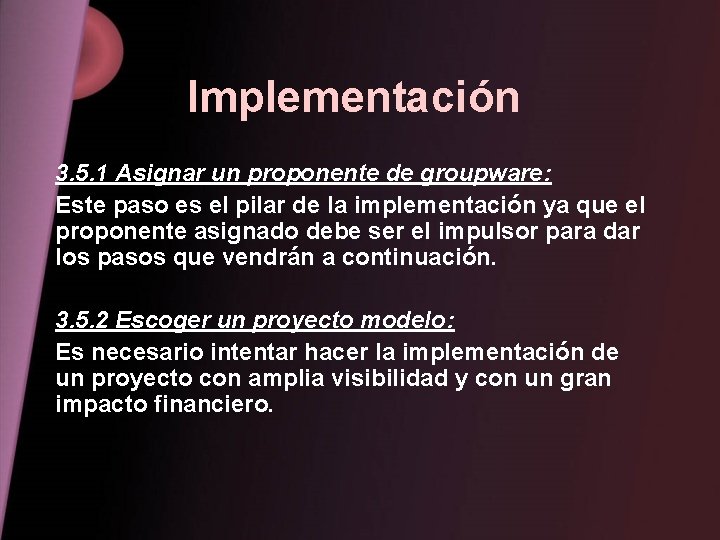 Implementación

3.5.1 Asignar un proponente de groupware:
Este paso es el pilar de la implementación ya que el proponente asignado debe ser el impulsor para dar los pasos que vendrán a continuación.

3.5.2 Escoger un proyecto modelo:
Es necesario intentar hacer la implementación de un proyecto con amplia visibilidad y con un gran impacto financiero.